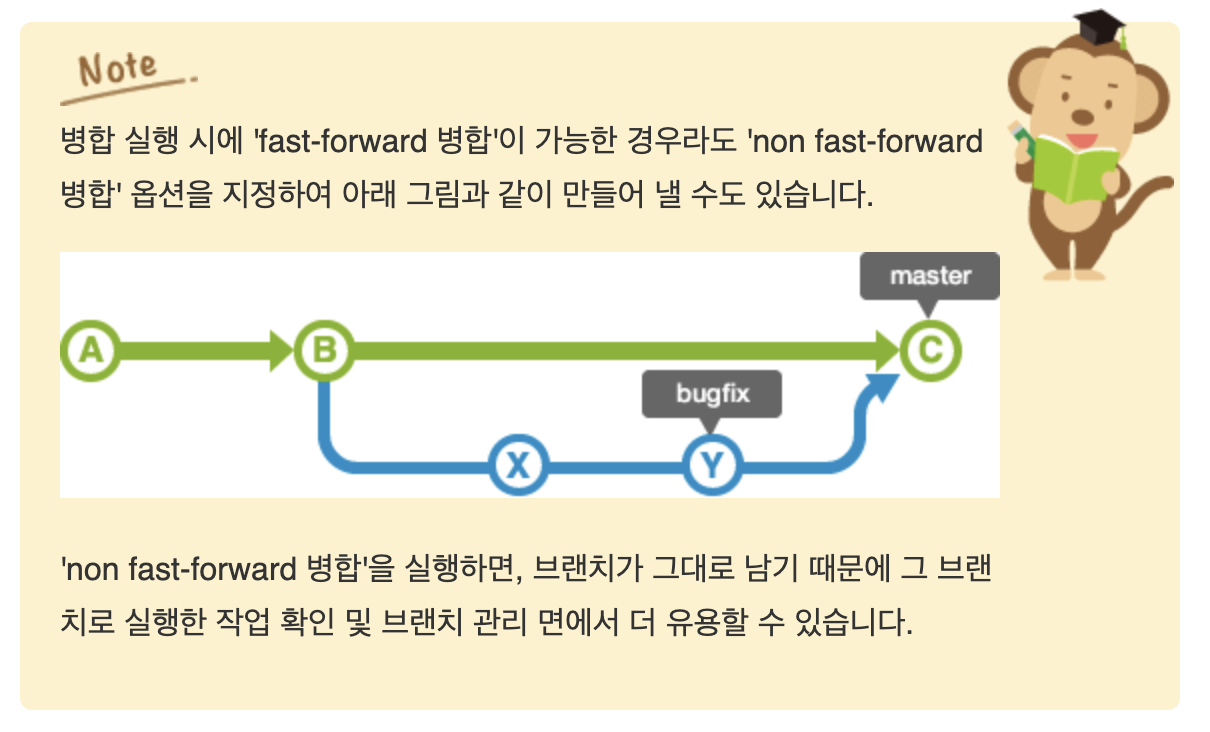 Note

병합 실행 시에 'fast-forward 병합'이 가능한 경우라도 'non fast-forward 병합' 옵션을 지정하여 아래 그림과 같이 만들어 낼 수도 있습니다.

master

A

B

C

bugfix

X

Y

'non fast-forward 병합'을 실행하면, 브랜치가 그대로 남기 때문에 그 브랜치로 실행한 작업 확인 및 브랜치 관리 면에서 더 유용할 수 있습니다.